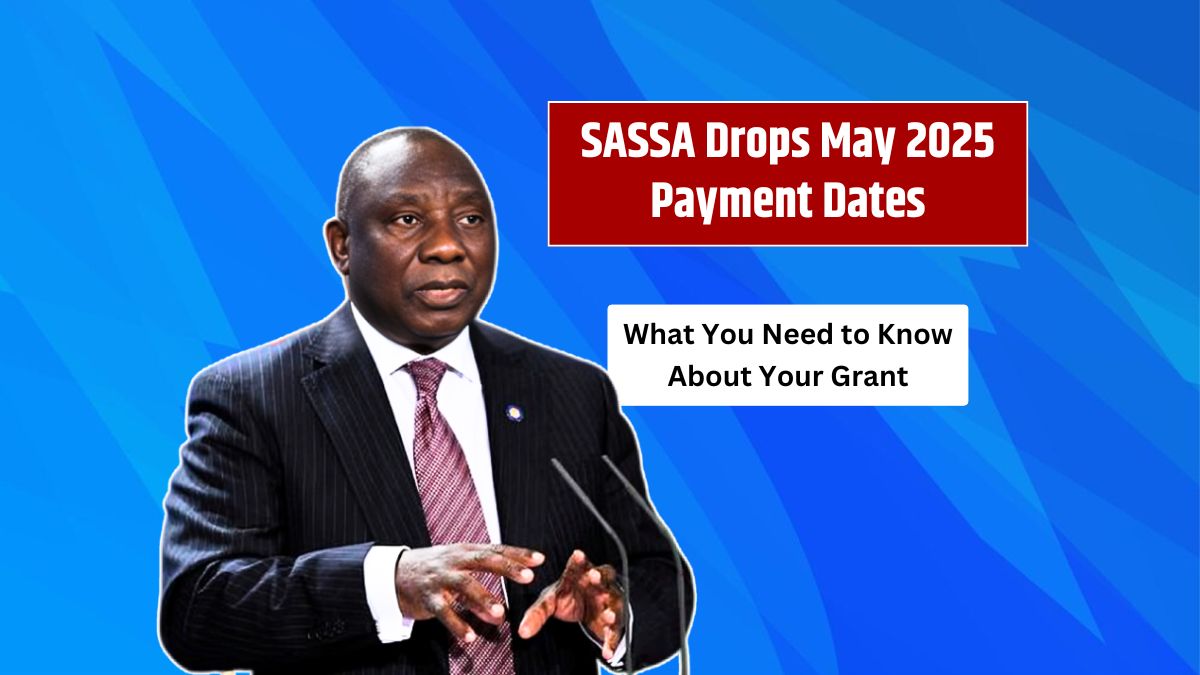 SASSA Drops May 2025 Payment Dates

What You Need to Know About Your Grant